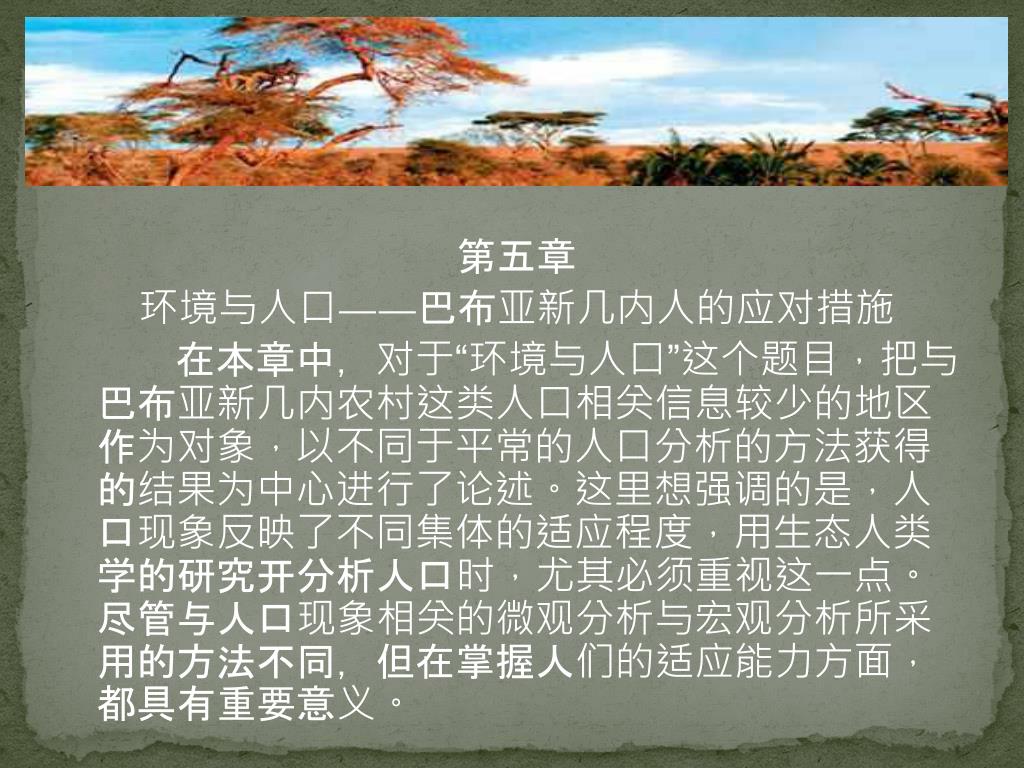 第五章

环境与人口——巴布亚新几内人的应对措施

在本章中，对于“环境与人口”这个题目，把与巴布亚新几内农村这类人口相关信息较少的地区作为对象，以不同于平常的人口分析的方法获得的结果为中心进行了论述。这里想强调的是，人口现象反映了不同集体的适应程度，用生态人类学的研究开分析人口时，尤其必须重视这一点。尽管与人口现象相关的微观分析与宏观分析所采用的方法不同，但在掌握人们的适应能力方面，都具有重要意义。